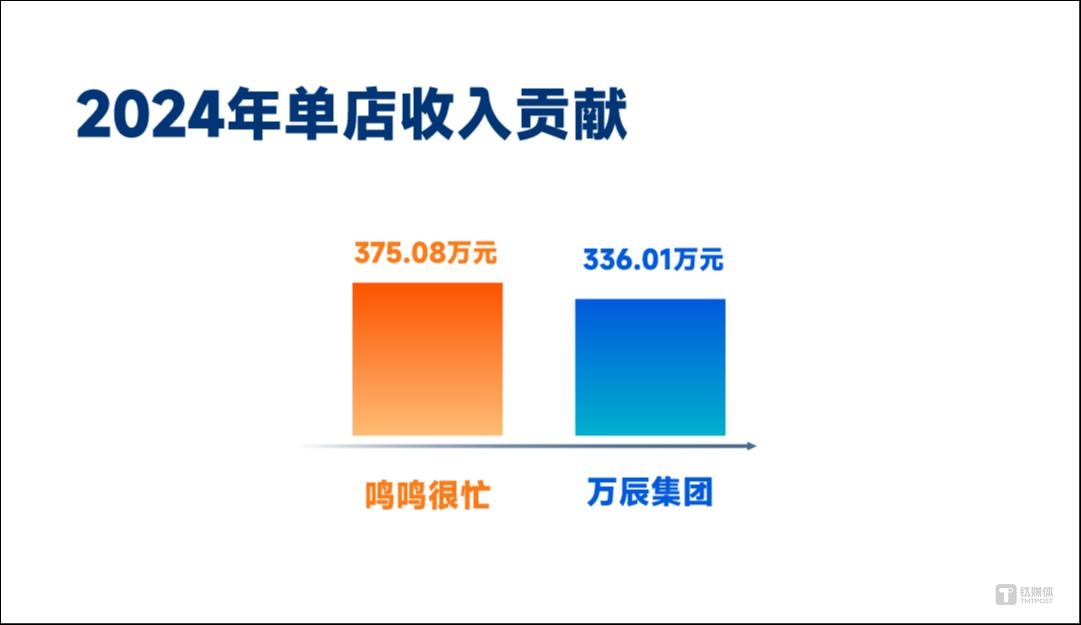 2024年单店收入贡献

375.08万元

336.01万元

鸣鸣很忙

万辰集团

钛媒体
TMTPOST